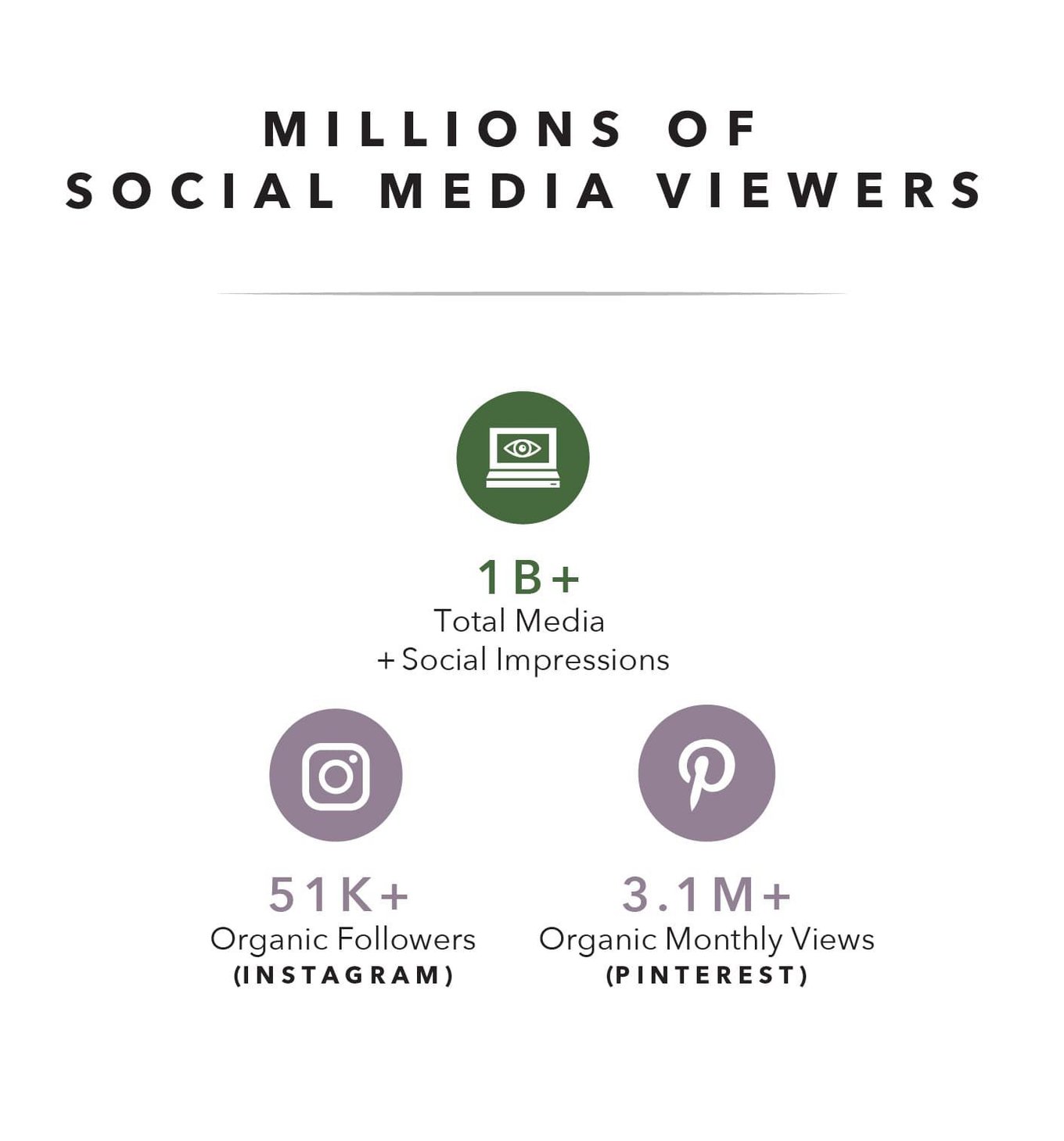 MILLIONS OF
SOCIAL MEDIA VIEWERS

1B+
Total Media
+ Social Impressions

51K+
Organic Followers
(INSTAGRAM)

3.1M+
Organic Monthly Views
(PINTEREST)